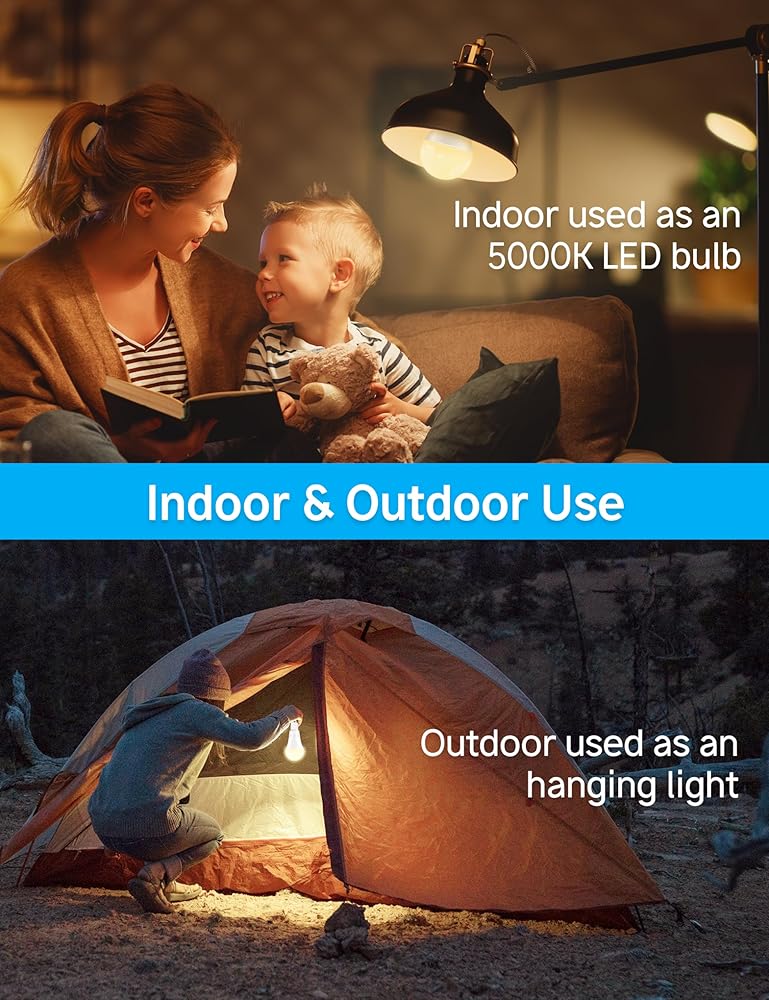 Indoor used as an 5000K LED bulb

Indoor & Outdoor Use

Outdoor used as an hanging light